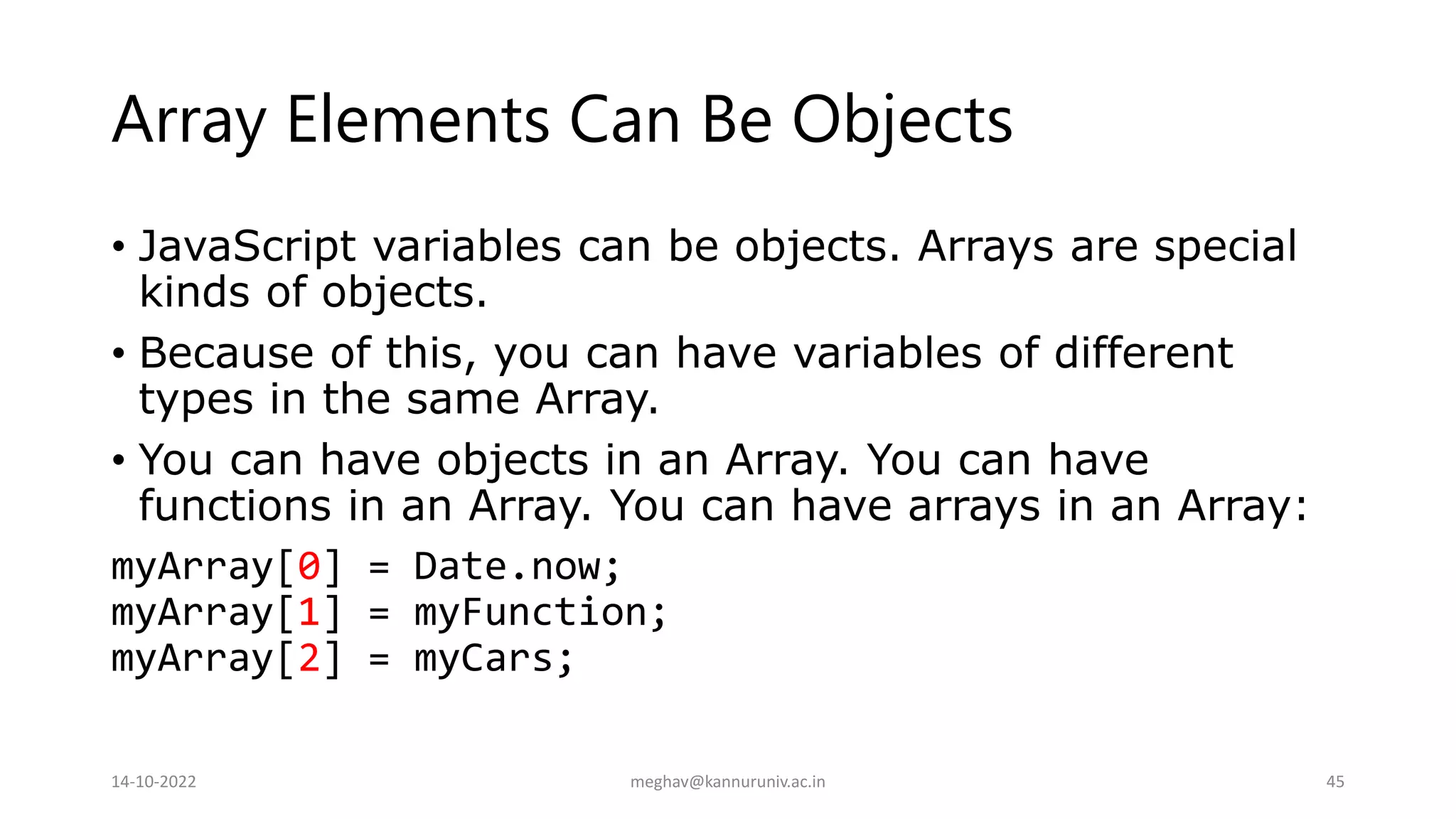 Array Elements Can Be Objects

• JavaScript variables can be objects. Arrays are special kinds of objects.

• Because of this, you can have variables of different types in the same Array.

• You can have objects in an Array. You can have functions in an Array. You can have arrays in an Array:

myArray[0] = Date.now;
myArray[1] = myFunction;
myArray[2] = myCars;

14-10-2022
meghav@kannuruniv.ac.in
45